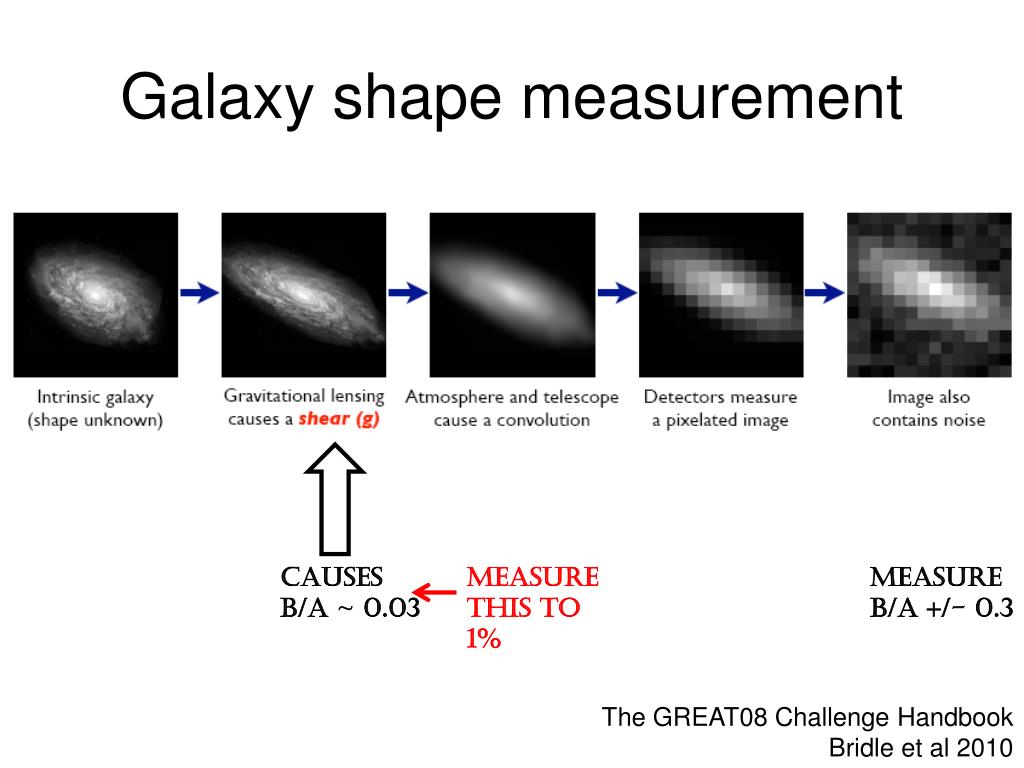 Galaxy shape measurement

Intrinsic galaxy (shape unknown)

Gravitational lensing causes a shear (g)

Atmosphere and telescope cause a convolution

Detectors measure a pixelated image

Image also contains noise

CAUSES B/A ~ 0.03

MEASURE THIS TO 1%

MEASURE B/A +/- 0.3

The GREAT08 Challenge Handbook
Bridle et al 2010